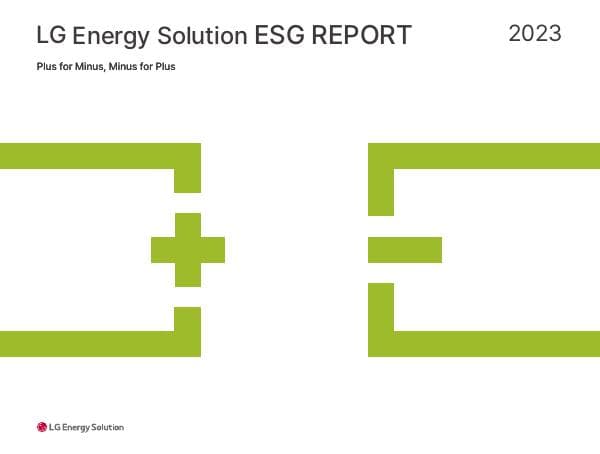 LG Energy Solution ESG REPORT

2023

Plus for Minus, Minus for Plus

LG Energy Solution